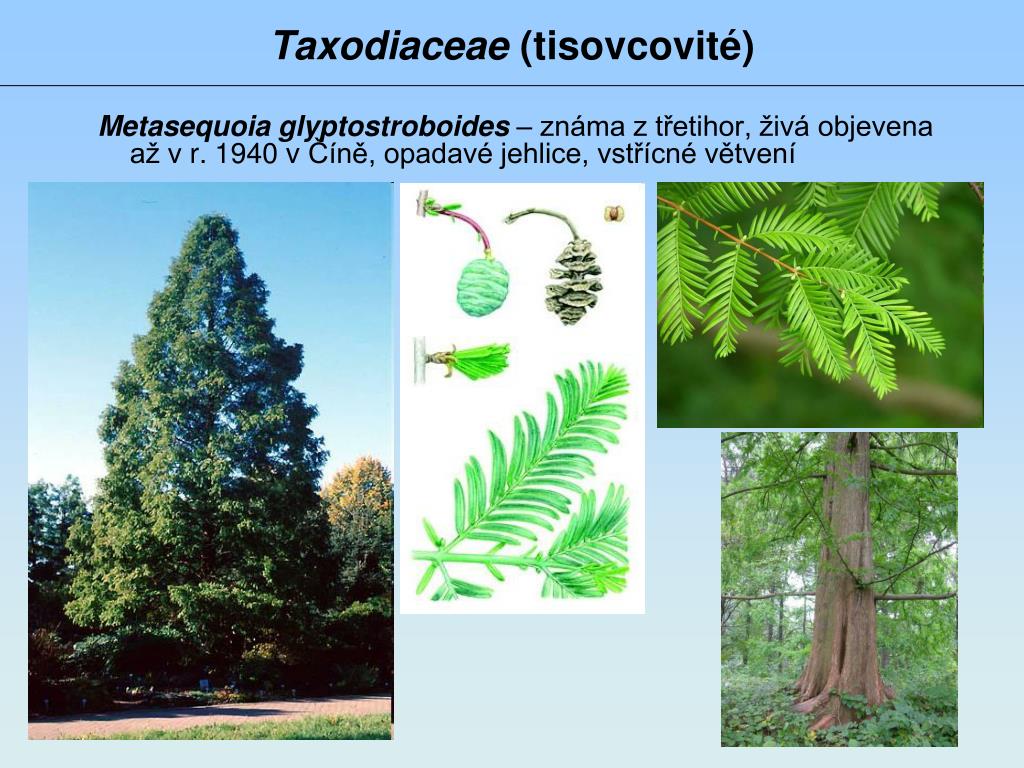 Taxodiaceae (tisovcovité)

Metasequoia glyptostroboides – známa z třetihor, živá objevena až v r. 1940 v Číně, opadavé jehlice, vstřícné větvení